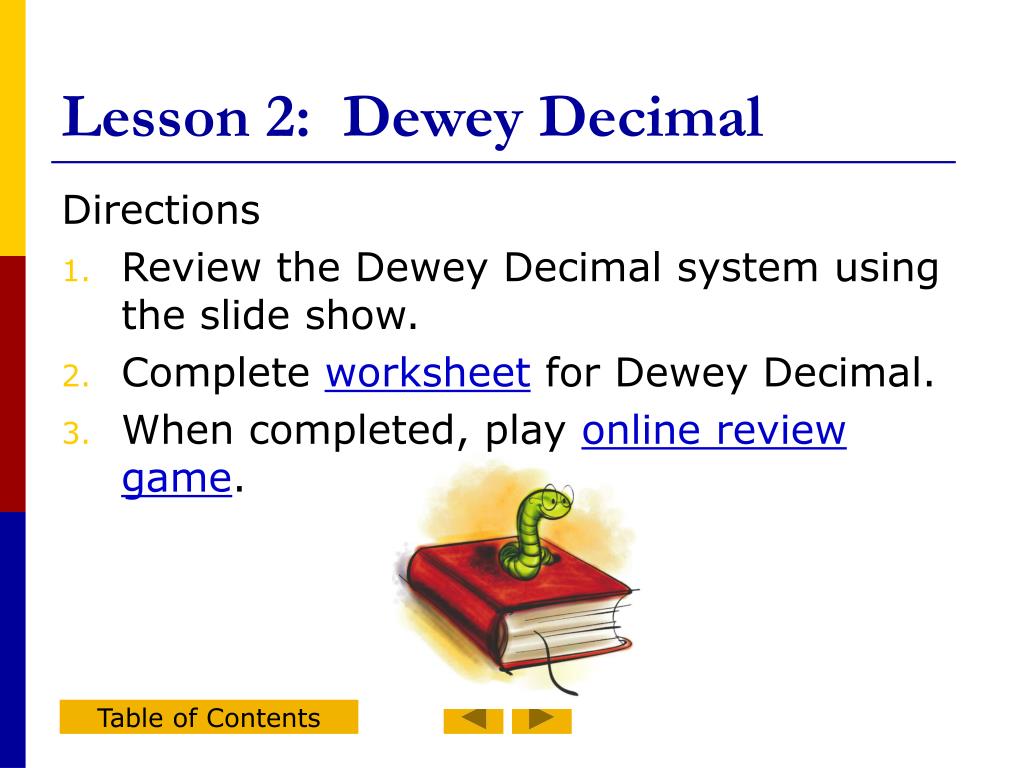 Lesson 2: Dewey Decimal

Directions

1. Review the Dewey Decimal system using the slide show.
2. Complete worksheet for Dewey Decimal.
3. When completed, play online review game.

Table of Contents